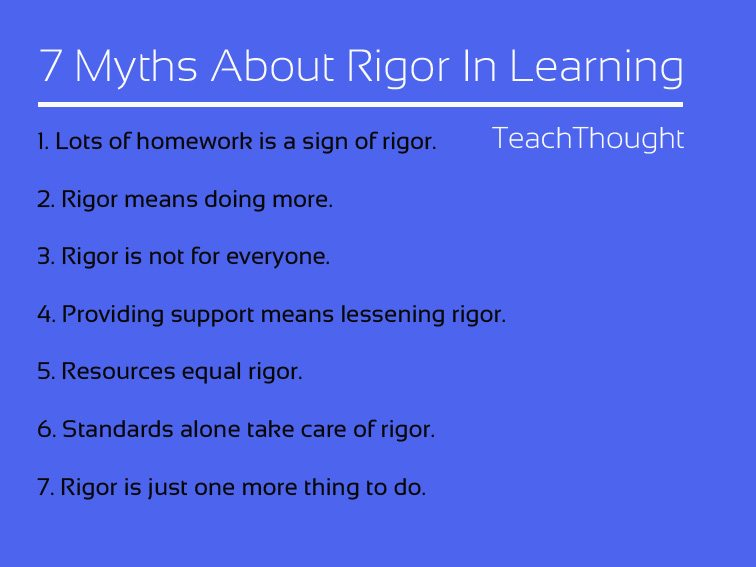 7 Myths About Rigor In Learning

TeachThought

1. Lots of homework is a sign of rigor.

2. Rigor means doing more.

3. Rigor is not for everyone.

4. Providing support means lessening rigor.

5. Resources equal rigor.

6. Standards alone take care of rigor.

7. Rigor is just one more thing to do.